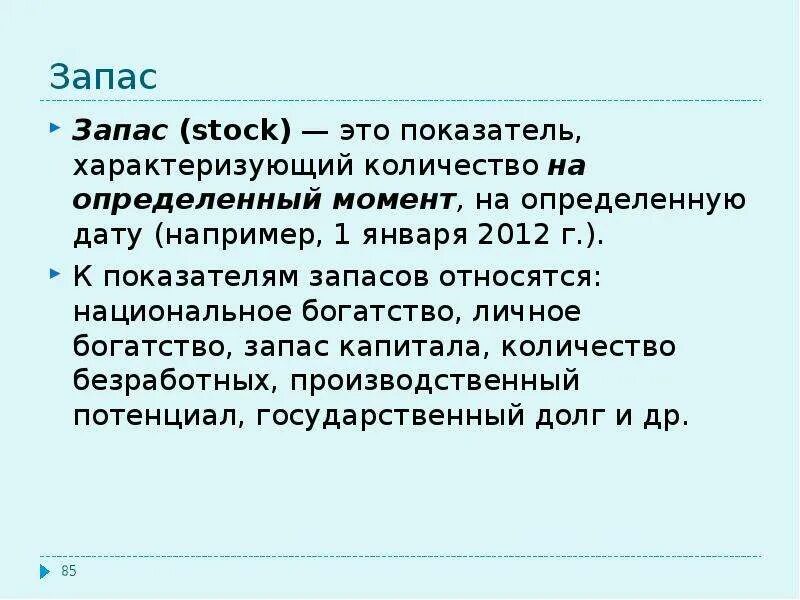 Запас

Запас (stock) — это показатель, характеризующий количество на определенный момент, на определенную дату (например, 1 января 2012 г.).

К показателям запасов относятся: национальное богатство, личное богатство, запас капитала, количество безработных, производственный потенциал, государственный долг и др.

85